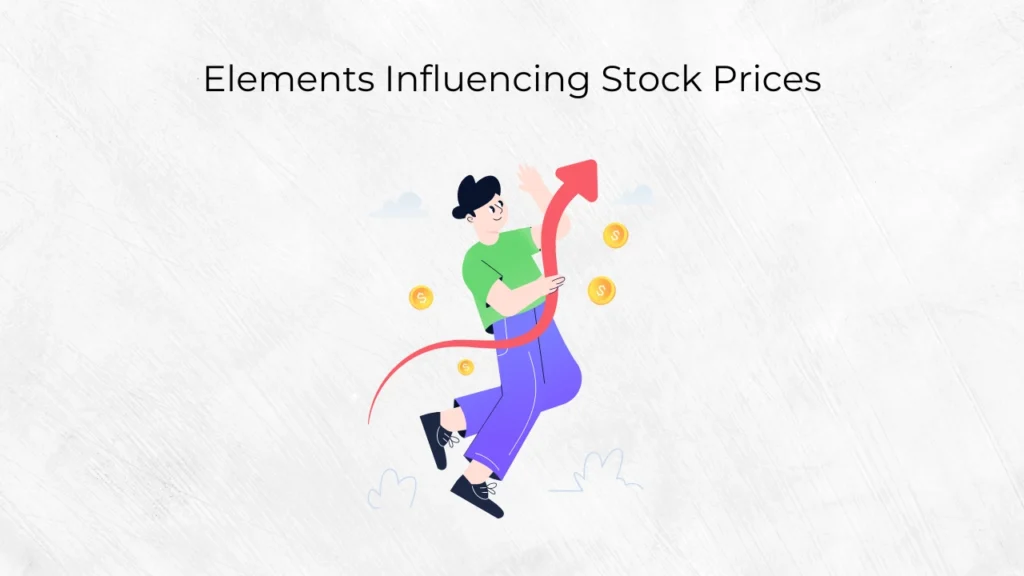 Elements Influencing Stock Prices